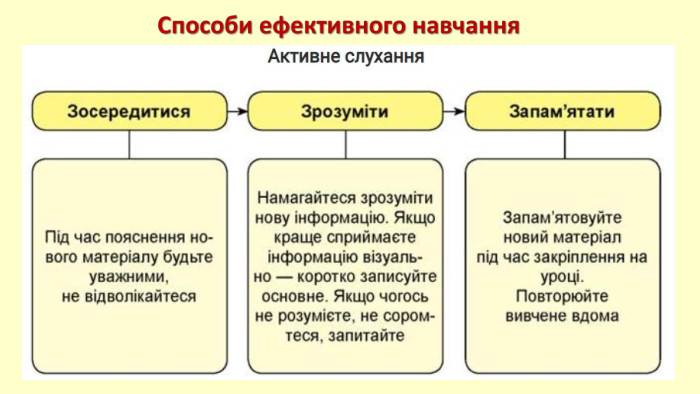 Способи ефективного навчання

Активне слухання

Зосередитися

Зрозуміти

Запам'ятати

Під час пояснення нового матеріалу будьте уважними, не відволікайтеся

Намагайтеся зрозуміти нову інформацію. Якщо краще сприймаєте інформацію візуально — коротко записуйте основне. Якщо чогось не розумієте, не соромтеся, запитайте

Запам'ятовуйте новий матеріал під час закріплення на уроці. Повторюйте вивчене вдома